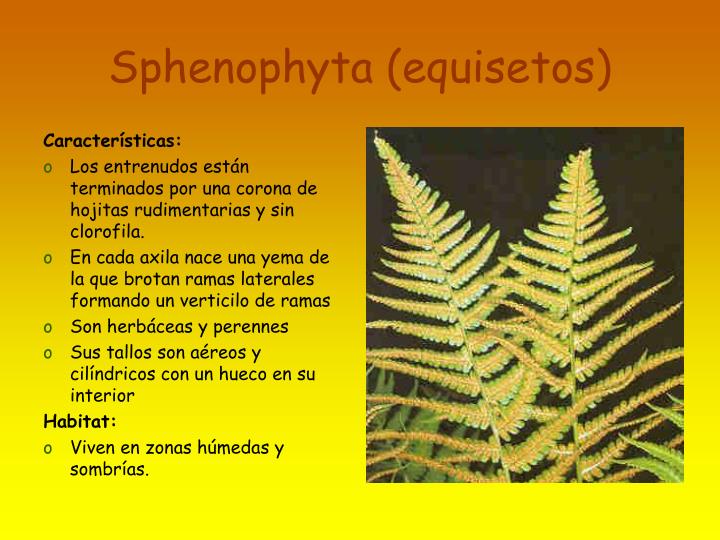 Sphenophyta (equisetos)

Características:

o Los entrenudos están terminados por una corona de hojitas rudimentarias y sin clorofila.
o En cada axila nace una yema de la que brotan ramas laterales formando un verticilo de ramas
o Son herbáceas y perennes
o Sus tallos son aéreos y cilíndricos con un hueco en su interior

Habitat:

o Viven en zonas húmedas y sombrías.